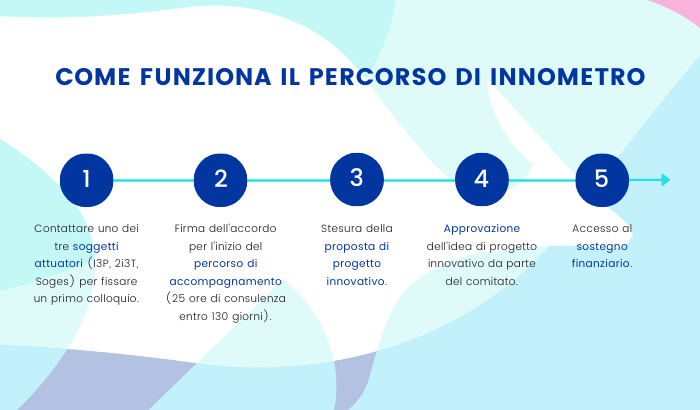 COME FUNZIONA IL PERCORSO DI INNOMETRO

1

Contattare uno dei tre soggetti attuatori (I3P, 2i3T, Soges) per fissare un primo colloquio.

2

Firma dell'accordo per l'inizio del percorso di accompagnamento (25 ore di consulenza entro 130 giorni).

3

Stesura della proposta di progetto innovativo.

4

Approvazione dell'idea di progetto innovativo da parte del comitato.

5

Accesso al sostegno finanziario.